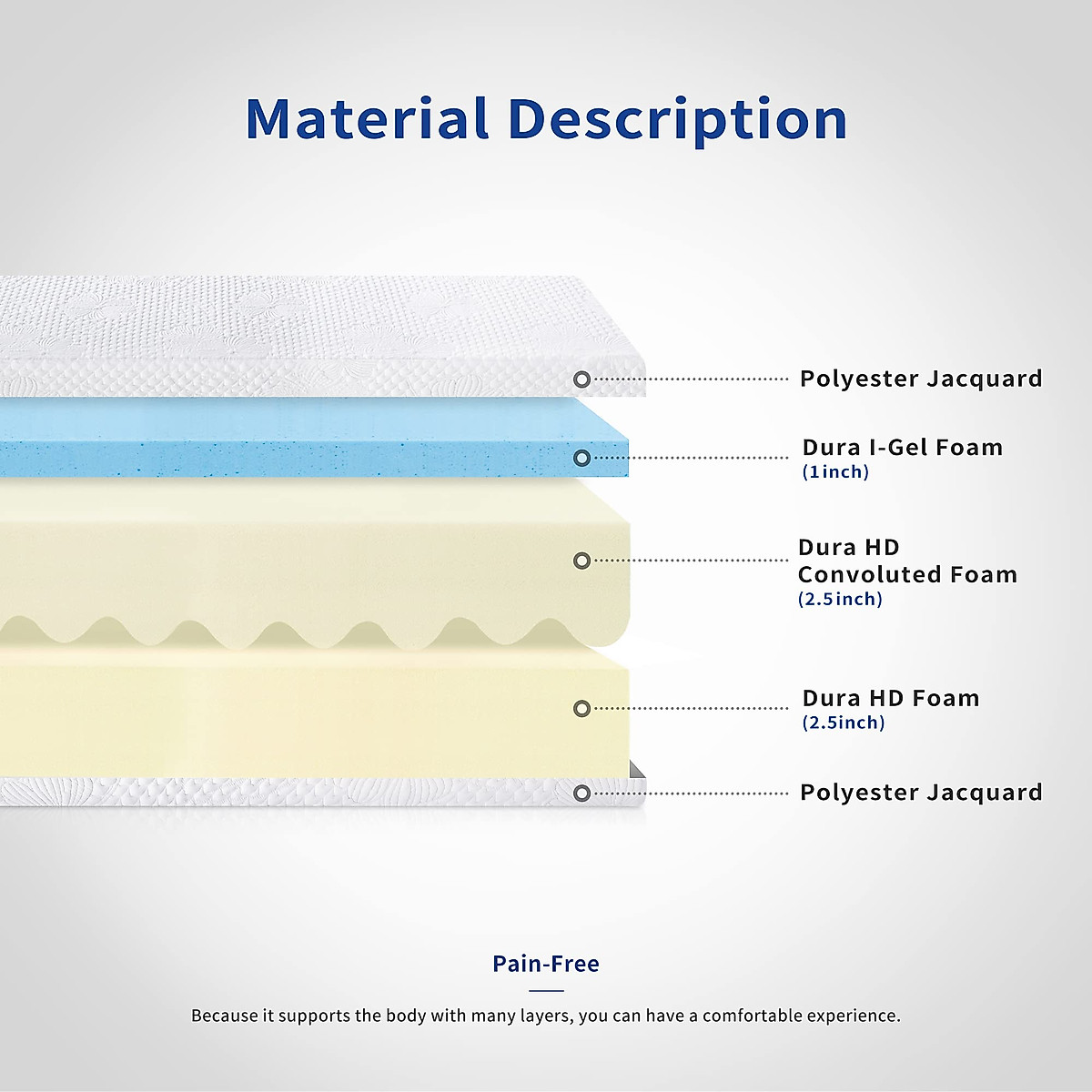 Material Description

Polyester Jacquard

Dura I-Gel Foam
(1inch)

Dura HD
Convoluted Foam
(2.5inch)

Dura HD Foam
(2.5inch)

Polyester Jacquard

Pain-Free

Because it supports the body with many layers, you can have a comfortable experience.